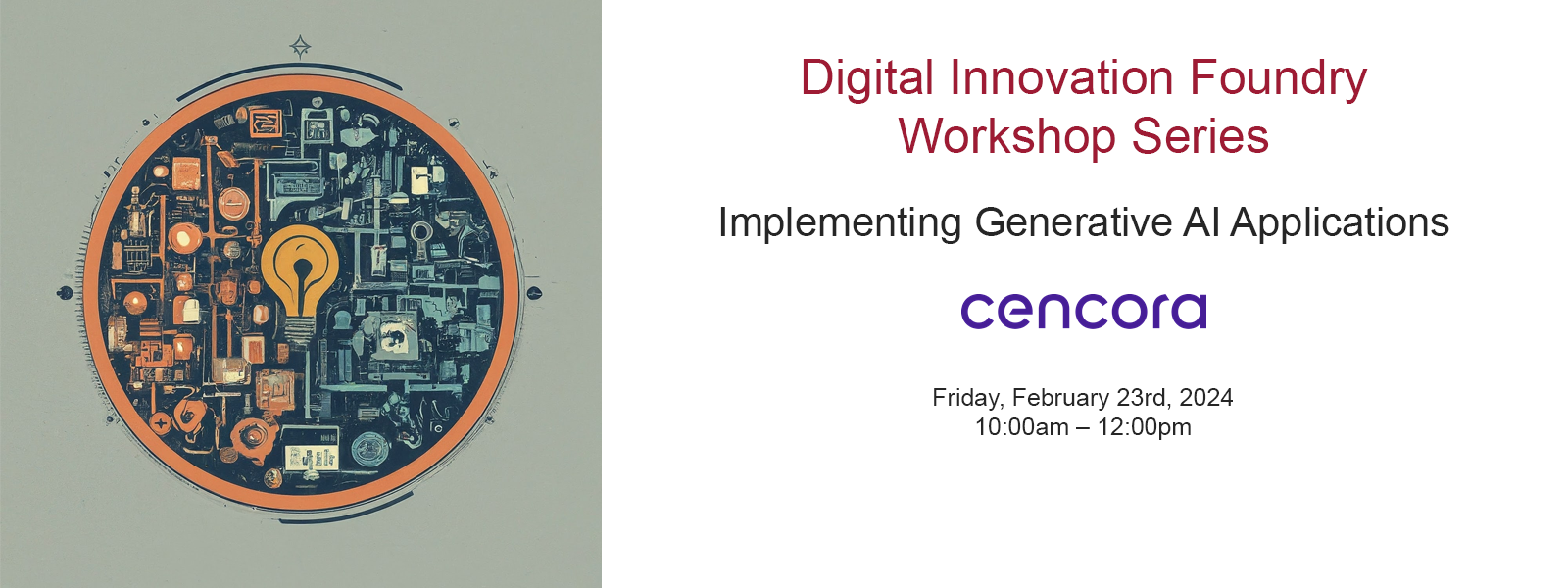 Digital Innovation Foundry
Workshop Series

Implementing Generative AI Applications

cencora

Friday, February 23rd, 2024
10:00am – 12:00pm